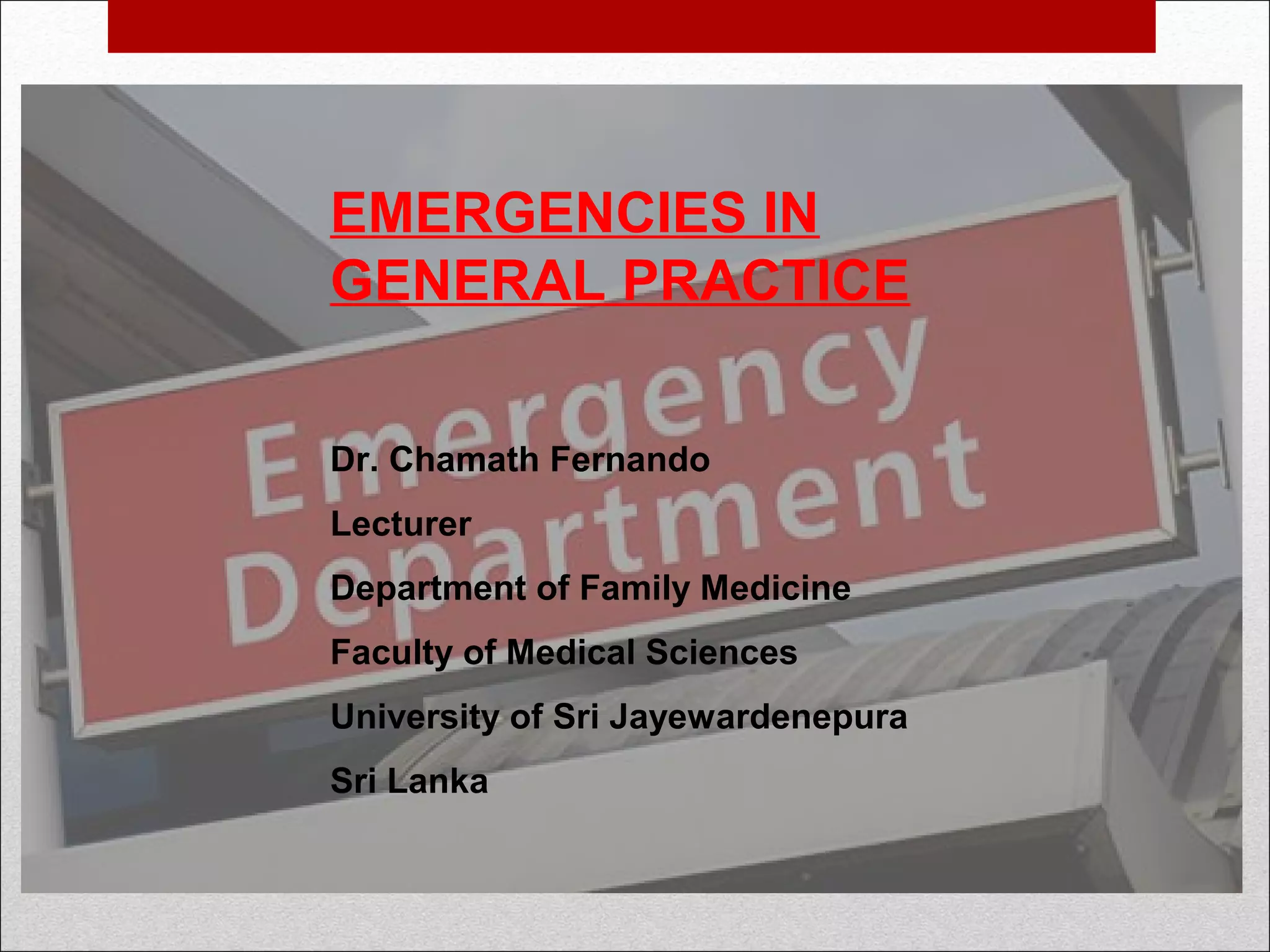 EMERGENCIES IN GENERAL PRACTICE

Emergency Department

Dr. Chamath Fernando

Lecturer

Department of Family Medicine

Faculty of Medical Sciences

University of Sri Jayewardenepura

Sri Lanka